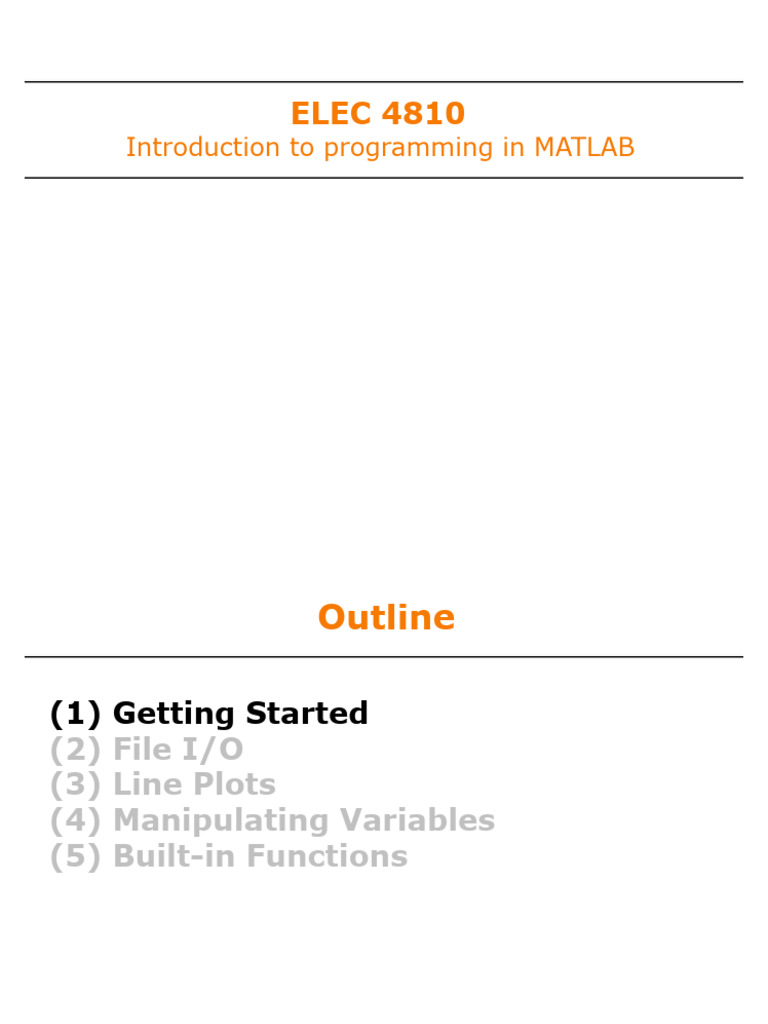 ELEC 4810
Introduction to programming in MATLAB

Outline

(1) Getting Started
(2) File I/O
(3) Line Plots
(4) Manipulating Variables
(5) Built-in Functions